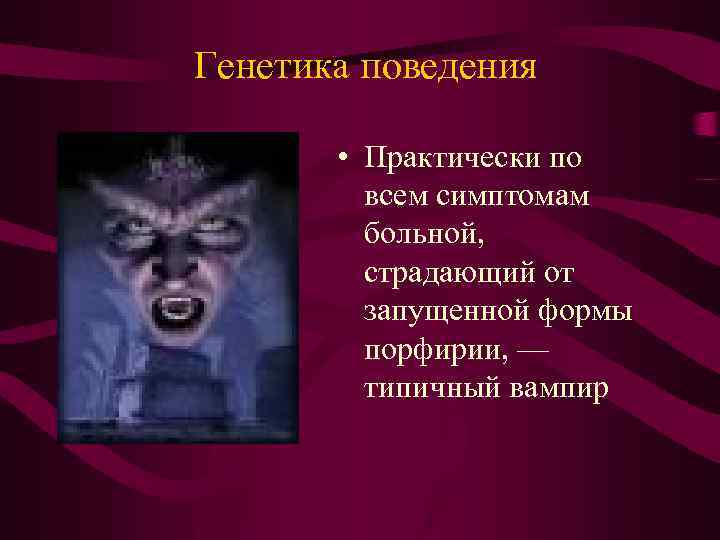 Генетика поведения

• Практически по всем симптомам больной, страдающий от запущенной формы порфирии, — типичный вампир